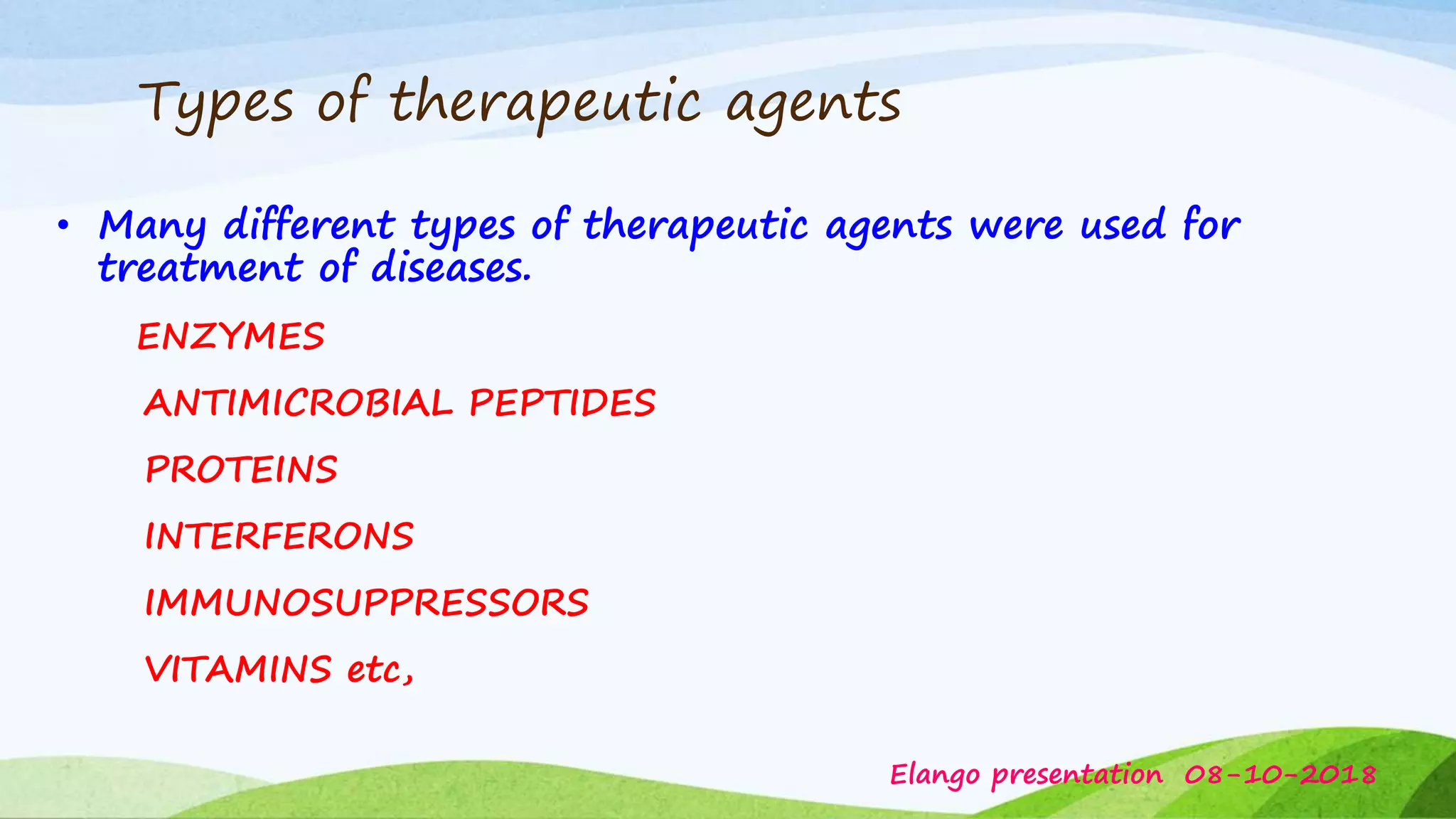 Types of therapeutic agents

• Many different types of therapeutic agents were used for treatment of diseases.

ENZYMES

ANTIMICROBIAL PEPTIDES

PROTEINS

INTERFERONS

IMMUNOSUPPRESSORS

VITAMINS etc,

Elango presentation 08-10-2018